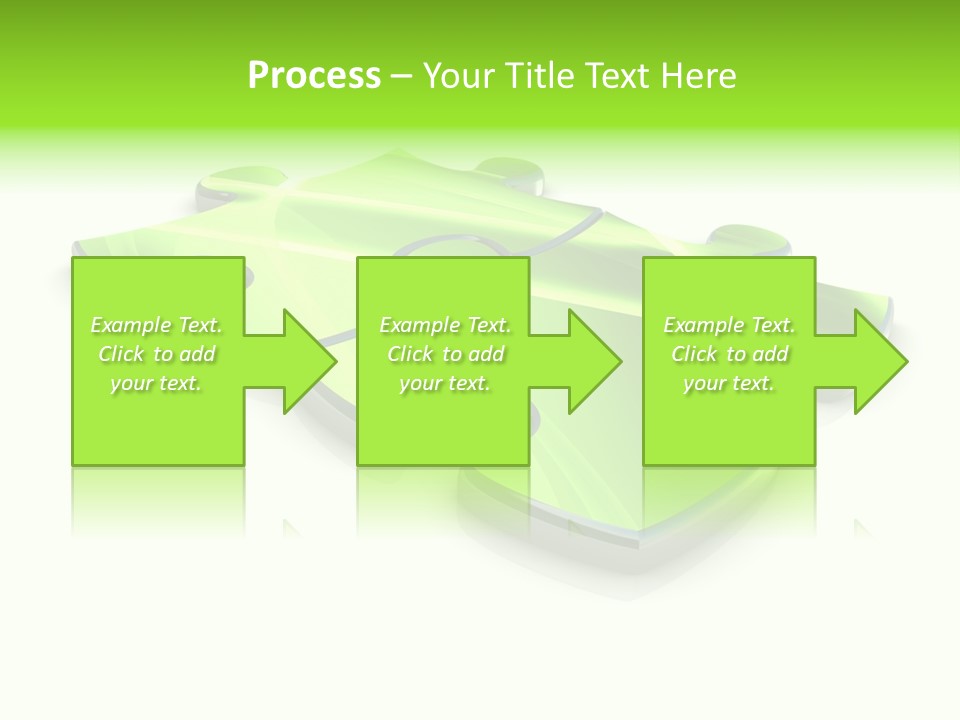 Process – Your Title Text Here

Example Text. Click to add your text.

Example Text. Click to add your text.

Example Text. Click to add your text.